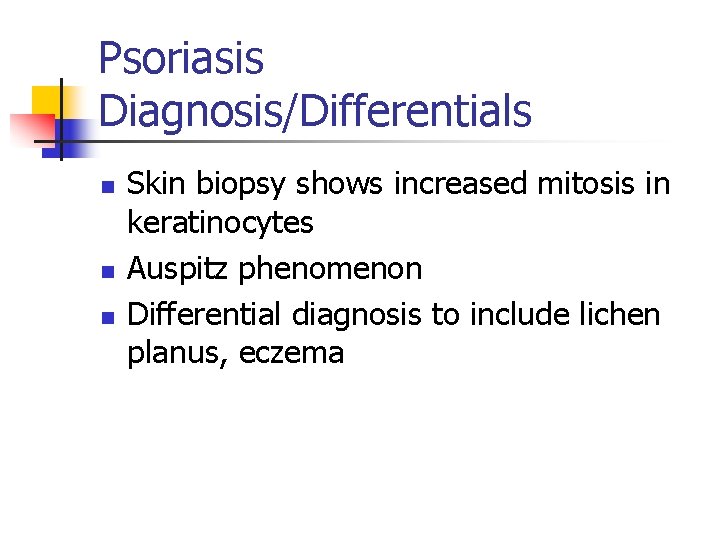 Psoriasis Diagnosis/Differentials

- Skin biopsy shows increased mitosis in keratinocytes
- Auspitz phenomenon
- Differential diagnosis to include lichen planus, eczema